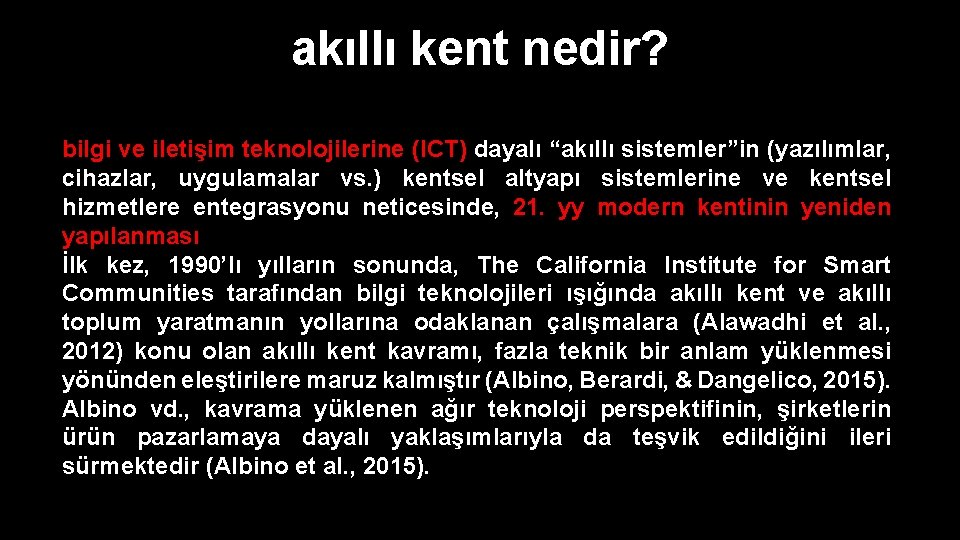 akıllı kent nedir?

bilgi ve iletişim teknolojilerine (ICT) dayalı “akıllı sistemler”in (yazılımlar, cihazlar, uygulamalar vs.) kentsel altyapı sistemlerine ve kentsel hizmetlere entegrasyonu neticesinde, 21. yy modern kentinin yeniden yapılanması
İlk kez, 1990’lı yılların sonunda, The California Institute for Smart Communities tarafından bilgi teknolojileri ışığında akıllı kent ve akıllı toplum yaratmanın yollarına odaklanan çalışmalara (Alawadhi et al., 2012) konu olan akıllı kent kavramı, fazla teknik bir anlam yüklenmesi yönünden eleştirilere maruz kalmıştır (Albino, Berardi, & Dangelico, 2015). Albino vd., kavrama yüklenen ağır teknoloji perspektifinin, şirketlerin ürün pazarlamaya dayalı yaklaşımlarıyla da teşvik edildiğini ileri sürmektedir (Albino et al., 2015).